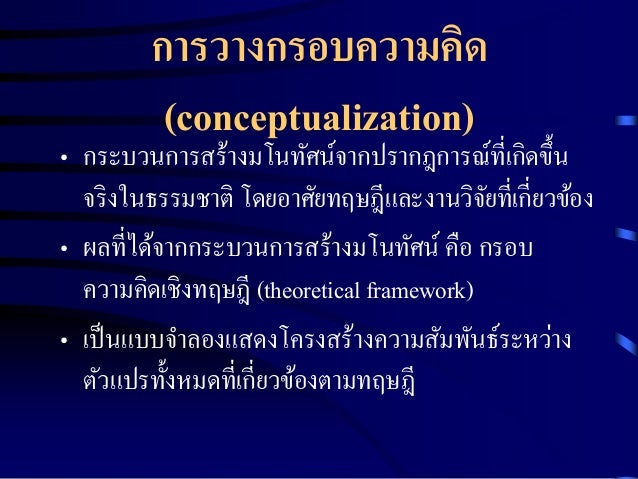 การวางกรอบความคิด

(conceptualization)

• กระบวนการสร้างมโนทัศน์จากปรากฏการณ์ที่เกิดขึ้นจริงในธรรมชาติ โดยอาศัยทฤษฎีและงานวิจัยที่เกี่ยวข้อง

• ผลที่ได้จากกระบวนการสร้างมโนทัศน์ คือ กรอบความคิดเชิงทฤษฎี (theoretical framework)

• เป็นแบบจำลองแสดงโครงสร้างความสัมพันธ์ระหว่างตัวแปรทั้งหมดที่เกี่ยวข้องตามทฤษฎี